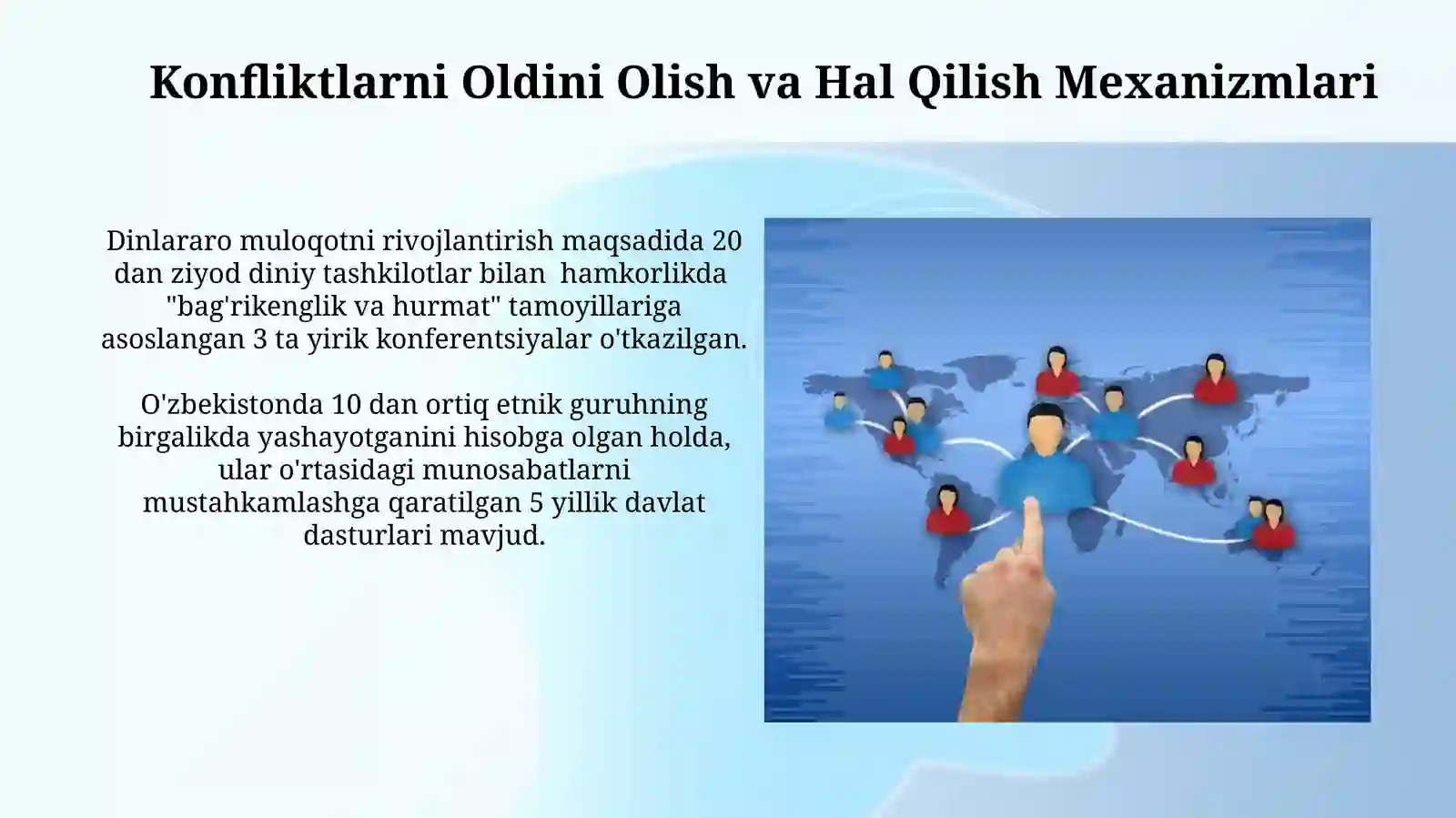 Konfliktlarni Oldini Olish va Hal Qilish Mexanizmlari

Dinlararo muloqotni rivojlantirish maqsadida 20 dan ziyod diniy tashkilotlar bilan hamkorlikda "bag'rikenglik va hurmat" tamoyillariga asoslangan 3 ta yirik konferentsiyalar o'tkazilgan.

O'zbekistonda 10 dan ortiq etnik guruhning birgalikda yashayotganini hisobga olgan holda, ular o'rtasidagi munosabatlarni mustahkamlashga qaratilgan 5 yillik davlat dasturlari mavjud.